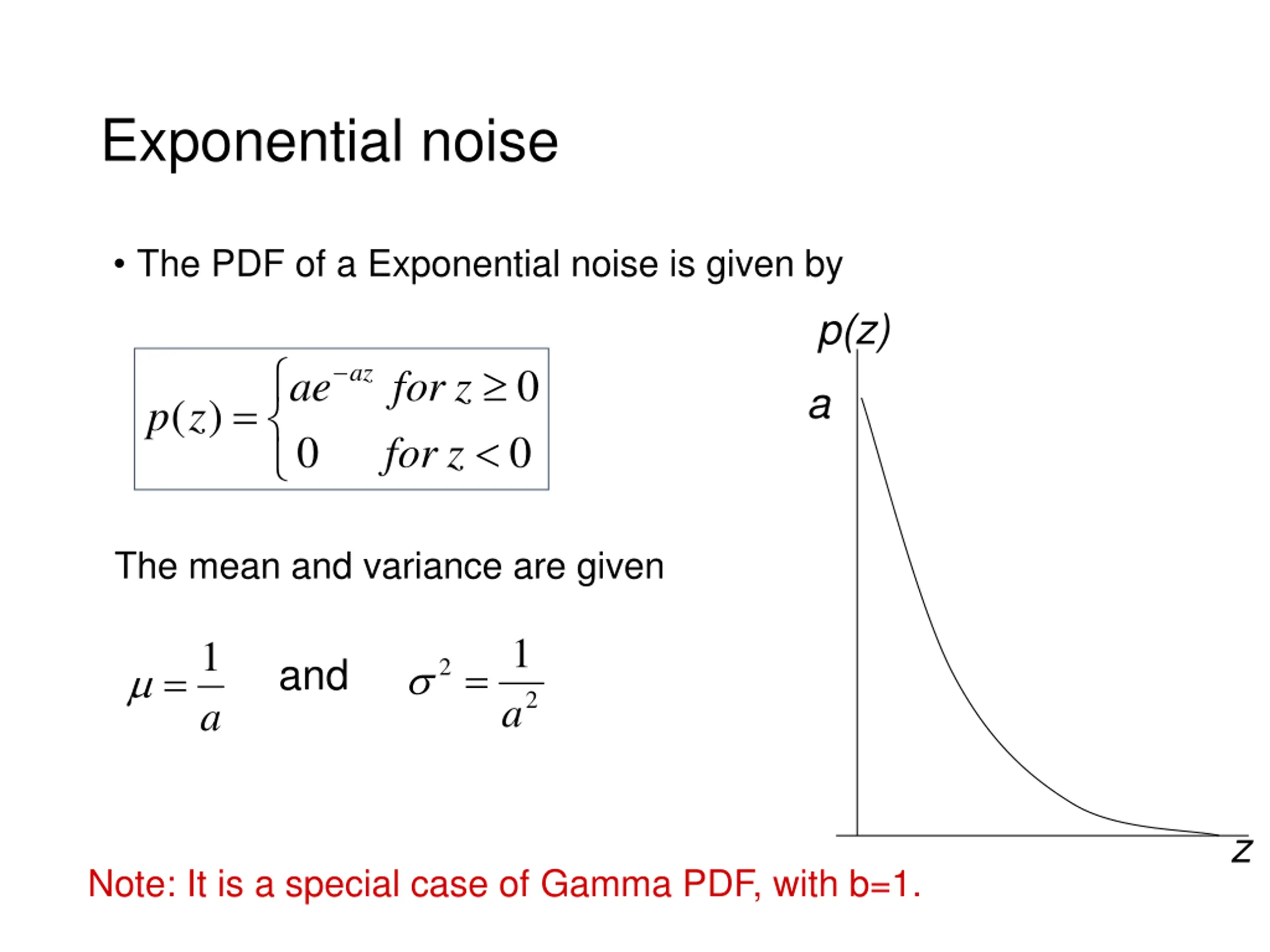 Exponential noise

• The PDF of a Exponential noise is given by

$p(z) = \begin{cases} ae^{-az} & for\ z \geq 0 \\ 0 & for\ z < 0 \end{cases}$

The mean and variance are given

$\mu = \frac{1}{a}$ and $\sigma^2 = \frac{1}{a^2}$

p(z)

a

z

Note: It is a special case of Gamma PDF, with b=1.